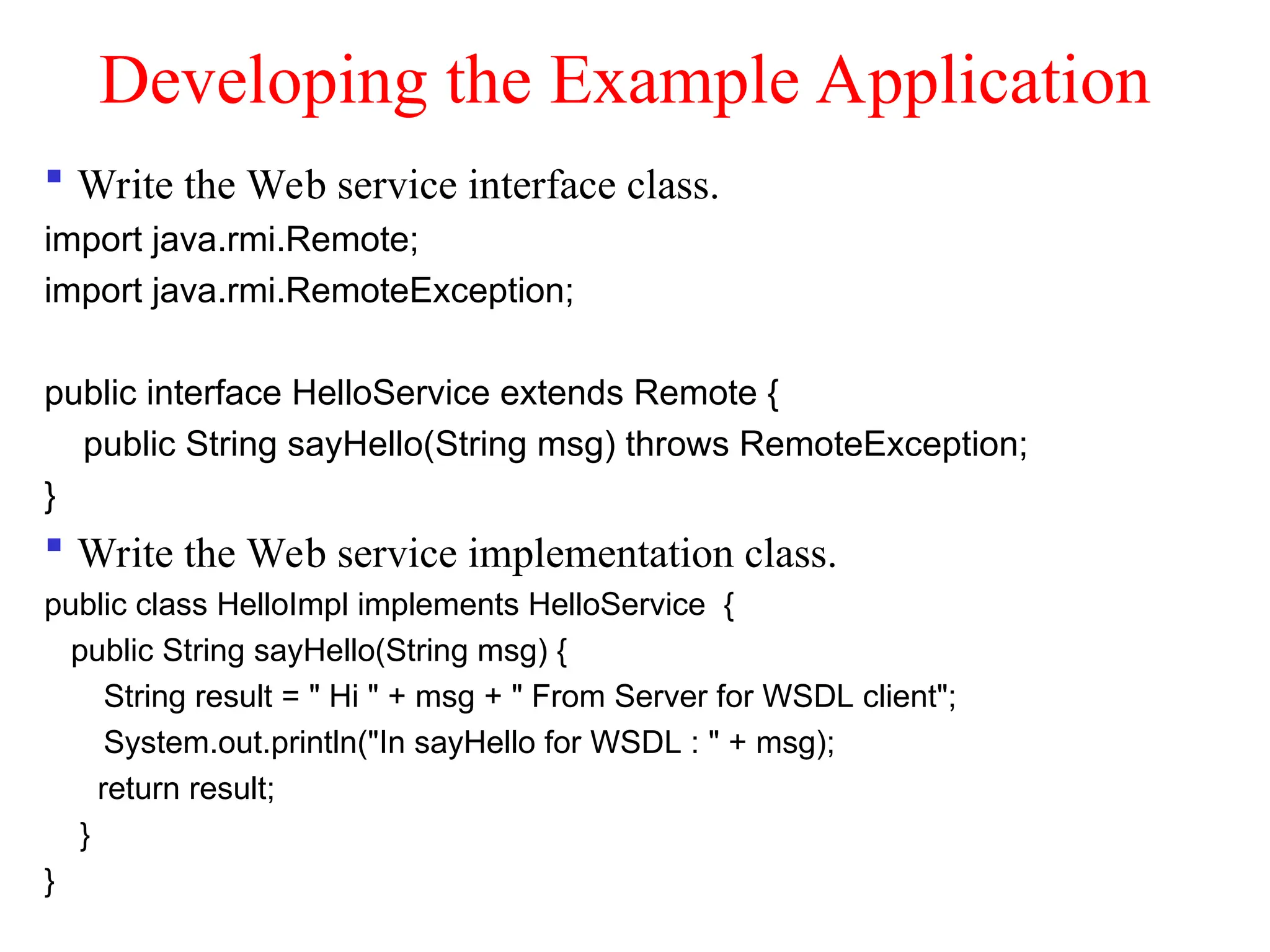 Developing the Example Application

Write the Web service interface class.

import java.rmi.Remote;
import java.rmi.RemoteException;

public interface HelloService extends Remote {
public String sayHello(String msg) throws RemoteException;
}

Write the Web service implementation class.

public class HelloImpl implements HelloService {
public String sayHello(String msg) {
String result = " Hi " + msg + " From Server for WSDL client";
System.out.println("In sayHello for WSDL : " + msg);
return result;
}
}